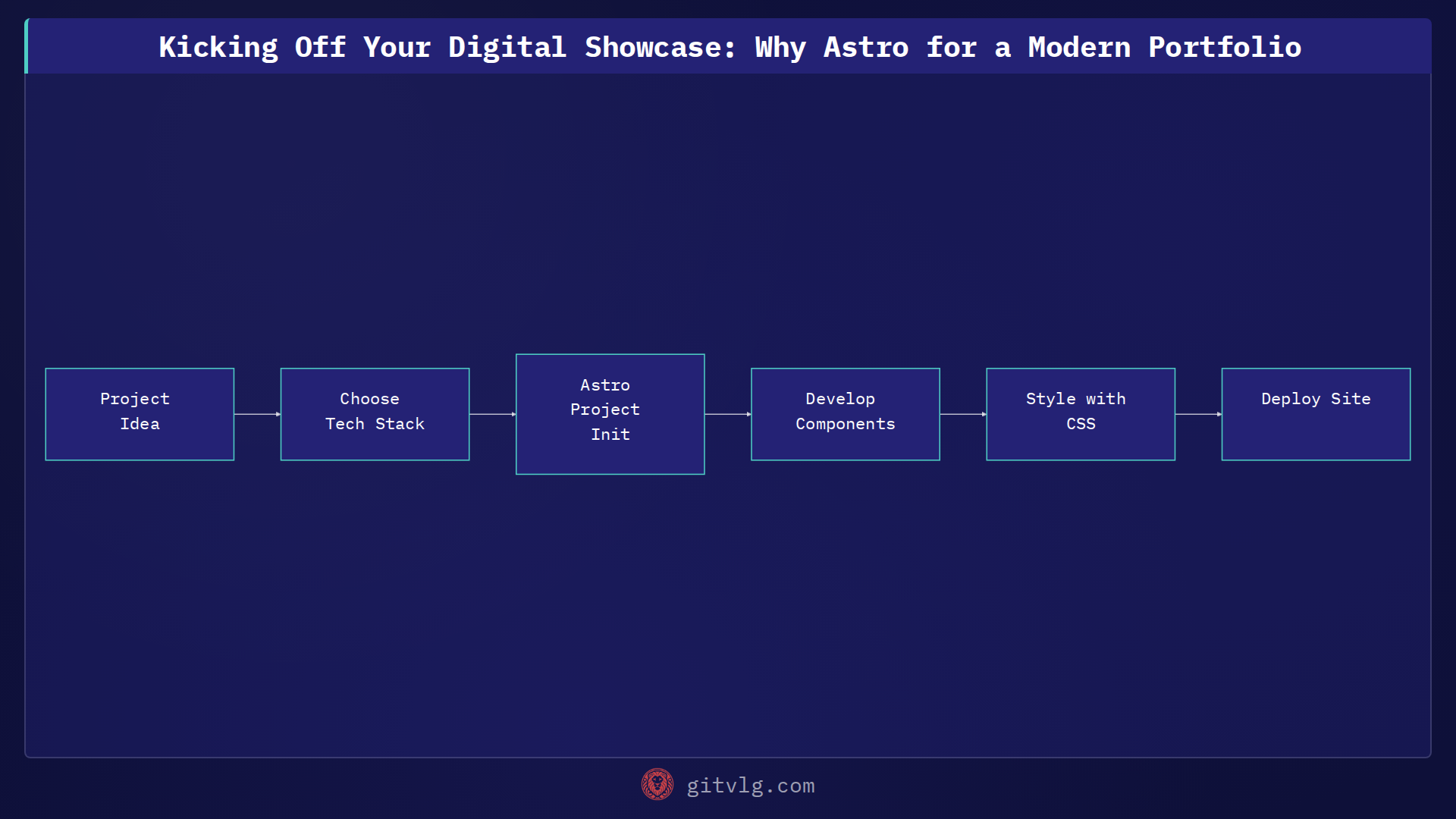 Kicking Off Your Digital Showcase: Why Astro for a Modern Portfolio

Project Idea

Choose Tech Stack

Astro Project Init

Develop Components

Style with CSS

Deploy Site

gitvlg.com